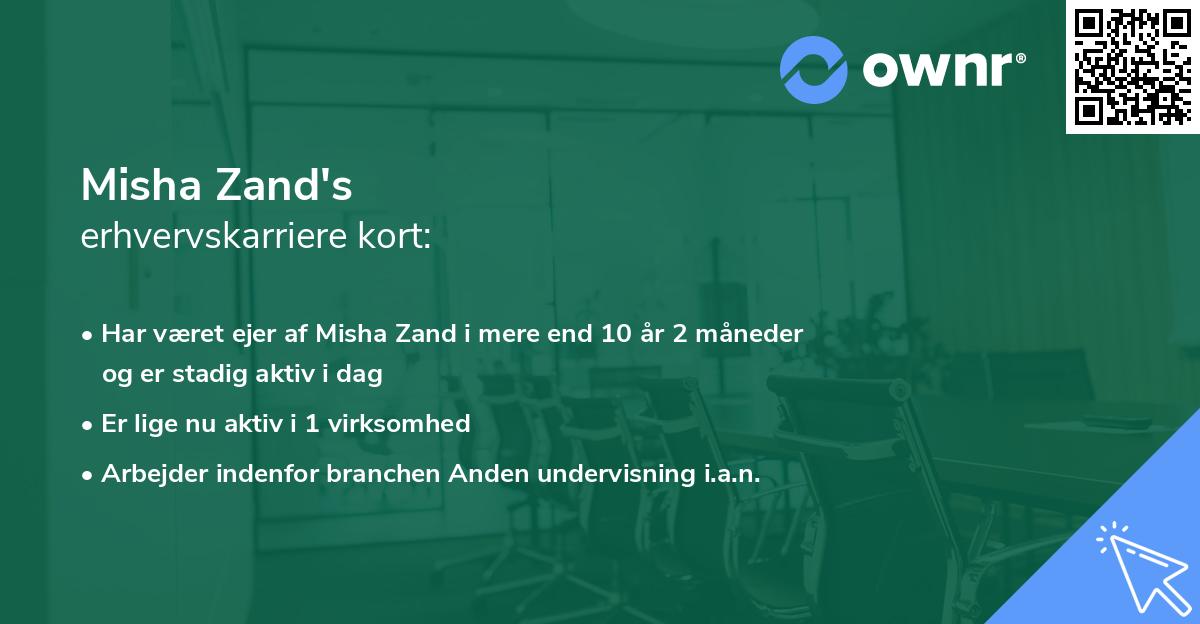 ownr®

Misha Zand's
erhvervskarriere kort:

• Har været ejer af Misha Zand i mere end 10 år 2 måneder og er stadig aktiv i dag

• Er lige nu aktiv i 1 virksomhed

• Arbejder indenfor branchen Anden undervisning i.a.n.